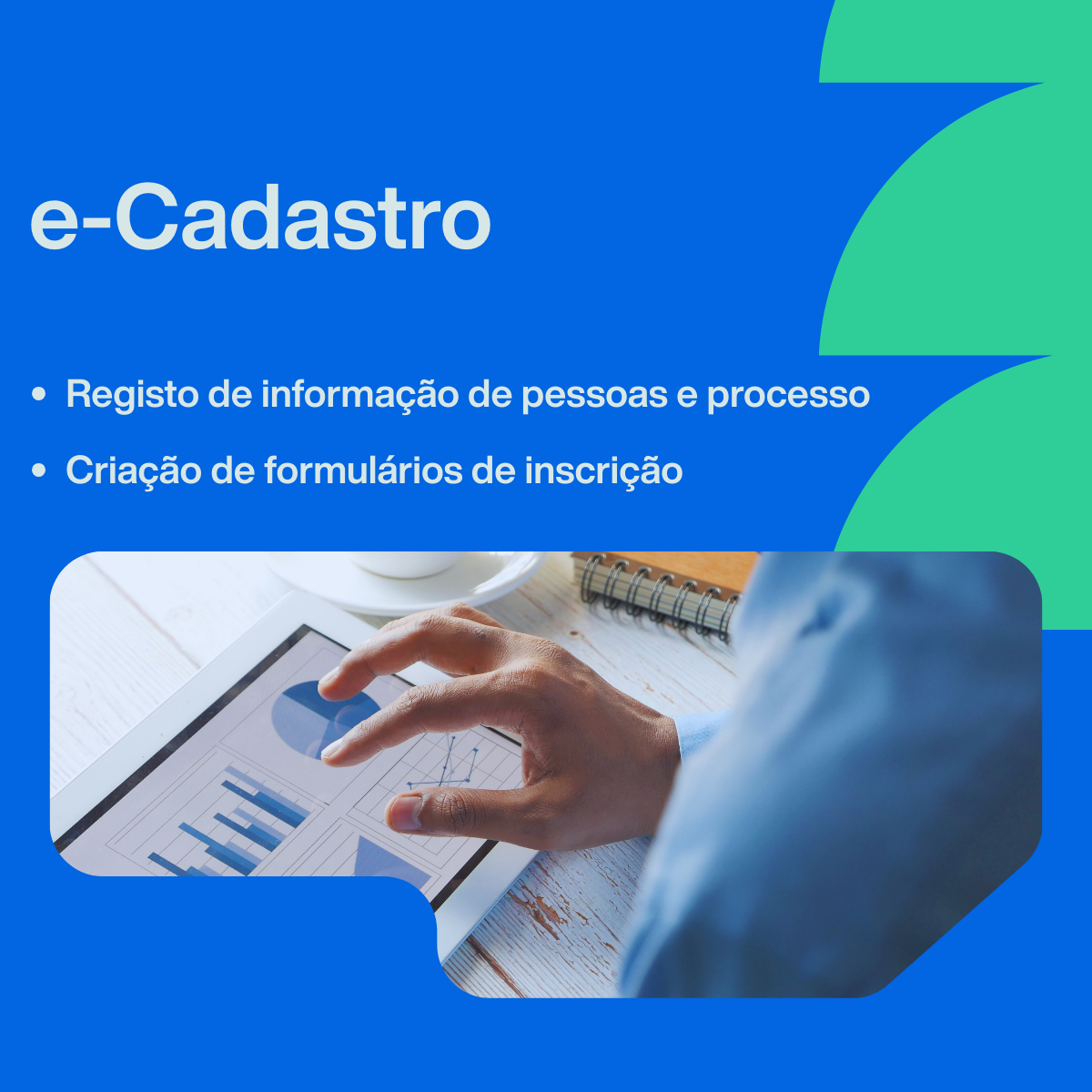 e-Cadastro

• Registo de informação de pessoas e processo
• Criação de formulários de inscrição